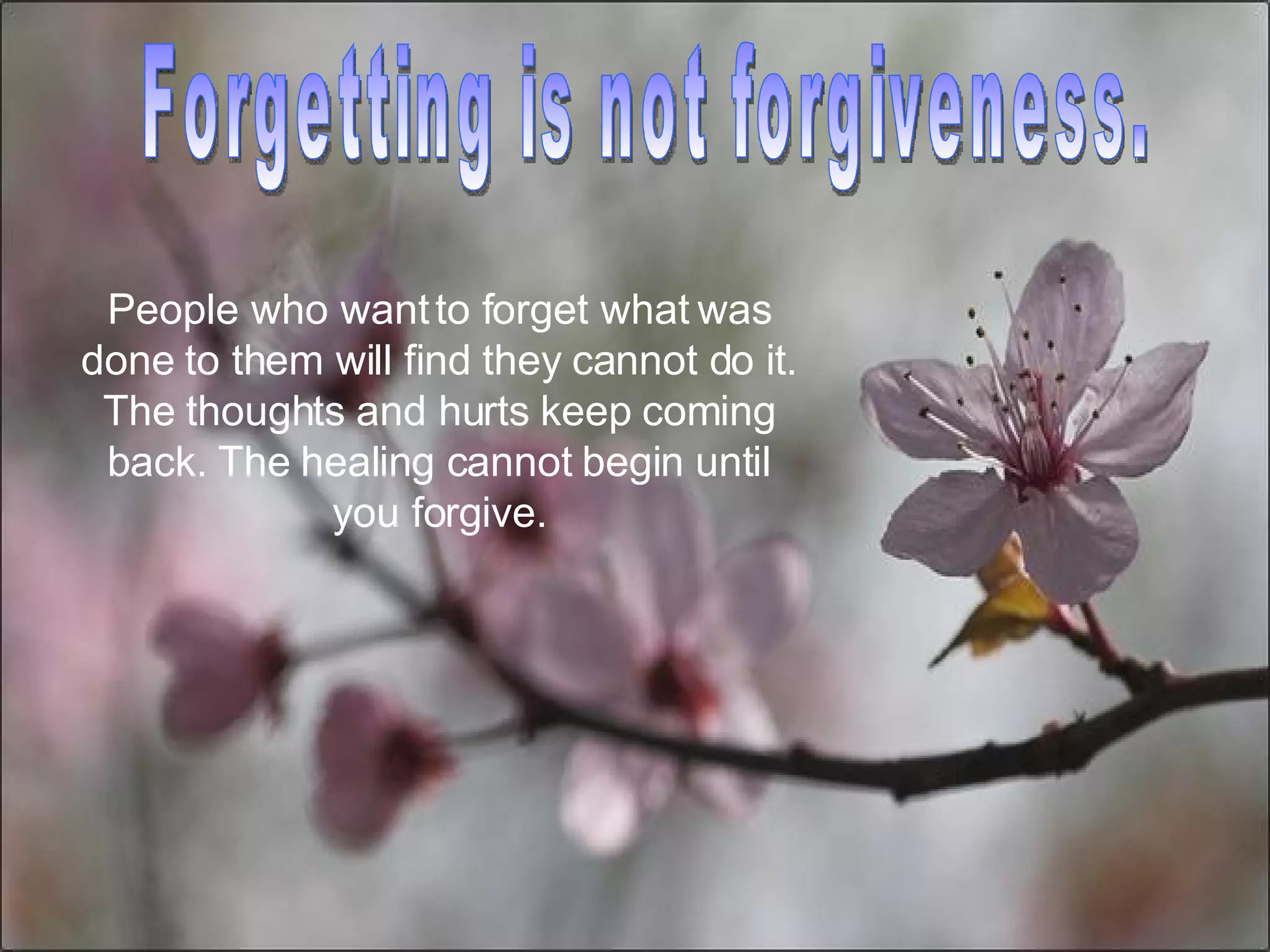 Forgetting is not forgiveness.

People who want to forget what was done to them will find they cannot do it. The thoughts and hurts keep coming back. The healing cannot begin until you forgive.